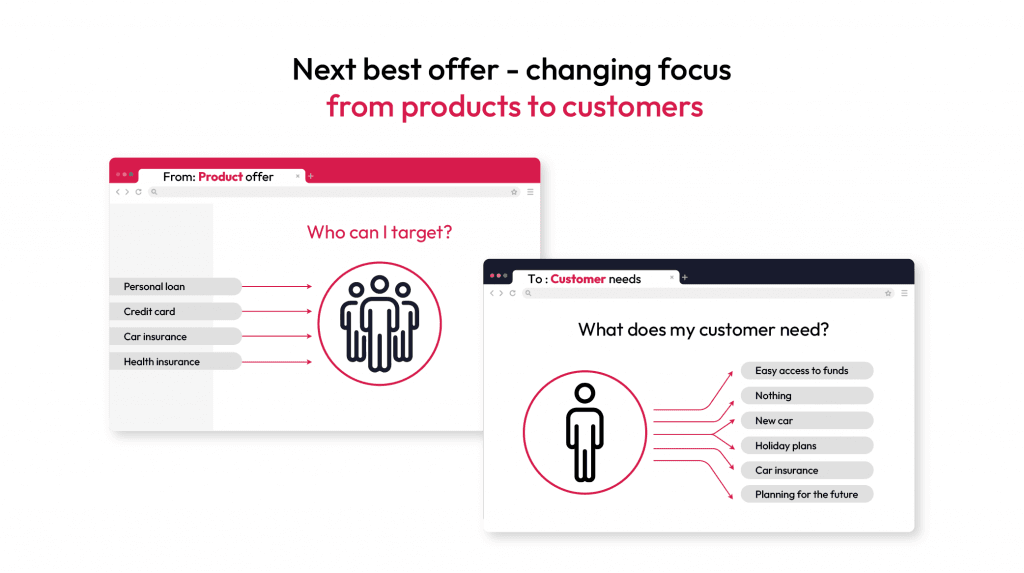 Next best offer - changing focus
from products to customers

From: Product offer

Who can I target?

Personal loan
Credit card
Car insurance
Health insurance

To : Customer needs

What does my customer need?

Easy access to funds
Nothing
New car
Holiday plans
Car insurance
Planning for the future